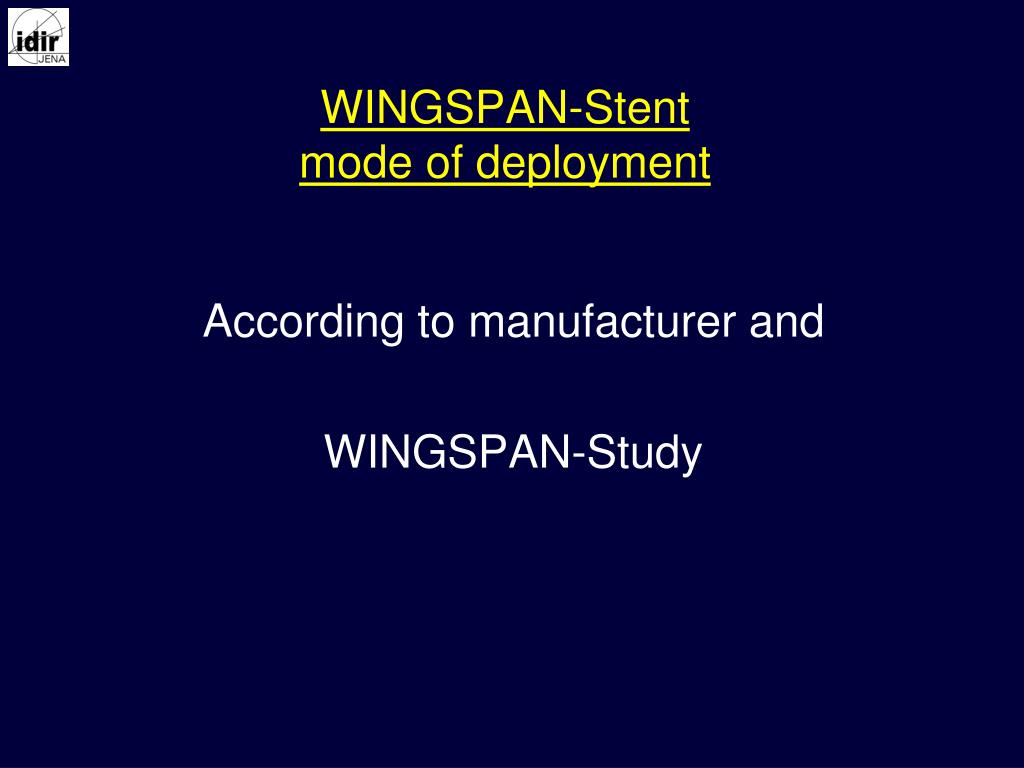 idir
JENA

WINGSPAN-Stent
mode of deployment

According to manufacturer and

WINGSPAN-Study